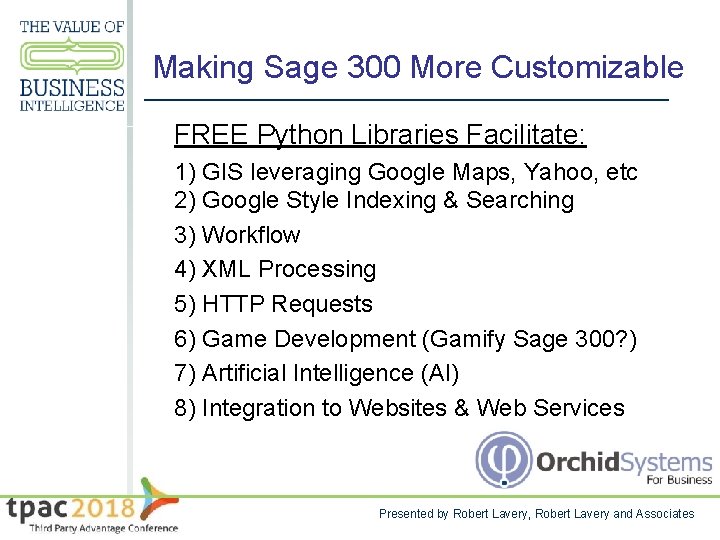 THE VALUE OF
BUSINESS
INTELLIGENCE

Making Sage 300 More Customizable

FREE Python Libraries Facilitate:

1) GIS leveraging Google Maps, Yahoo, etc
2) Google Style Indexing & Searching
3) Workflow
4) XML Processing
5) HTTP Requests
6) Game Development (Gamify Sage 300?)
7) Artificial Intelligence (AI)
8) Integration to Websites & Web Services

OrchidSystems
For Business

tpac2018
Third Party Advantage Conference

Presented by Robert Lavery, Robert Lavery and Associates